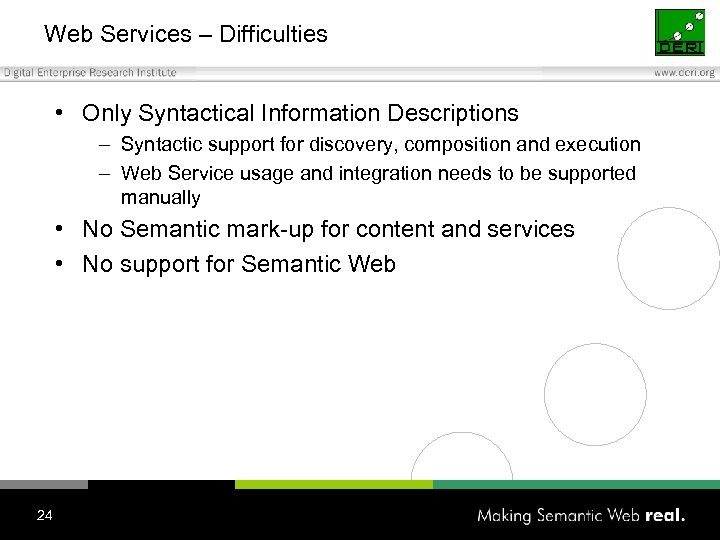 Web Services – Difficulties

DERI

Digital Enterprise Research Institute

www.deri.org

• Only Syntactical Information Descriptions
– Syntactic support for discovery, composition and execution
– Web Service usage and integration needs to be supported manually

• No Semantic mark-up for content and services

• No support for Semantic Web

24

Making Semantic Web real.